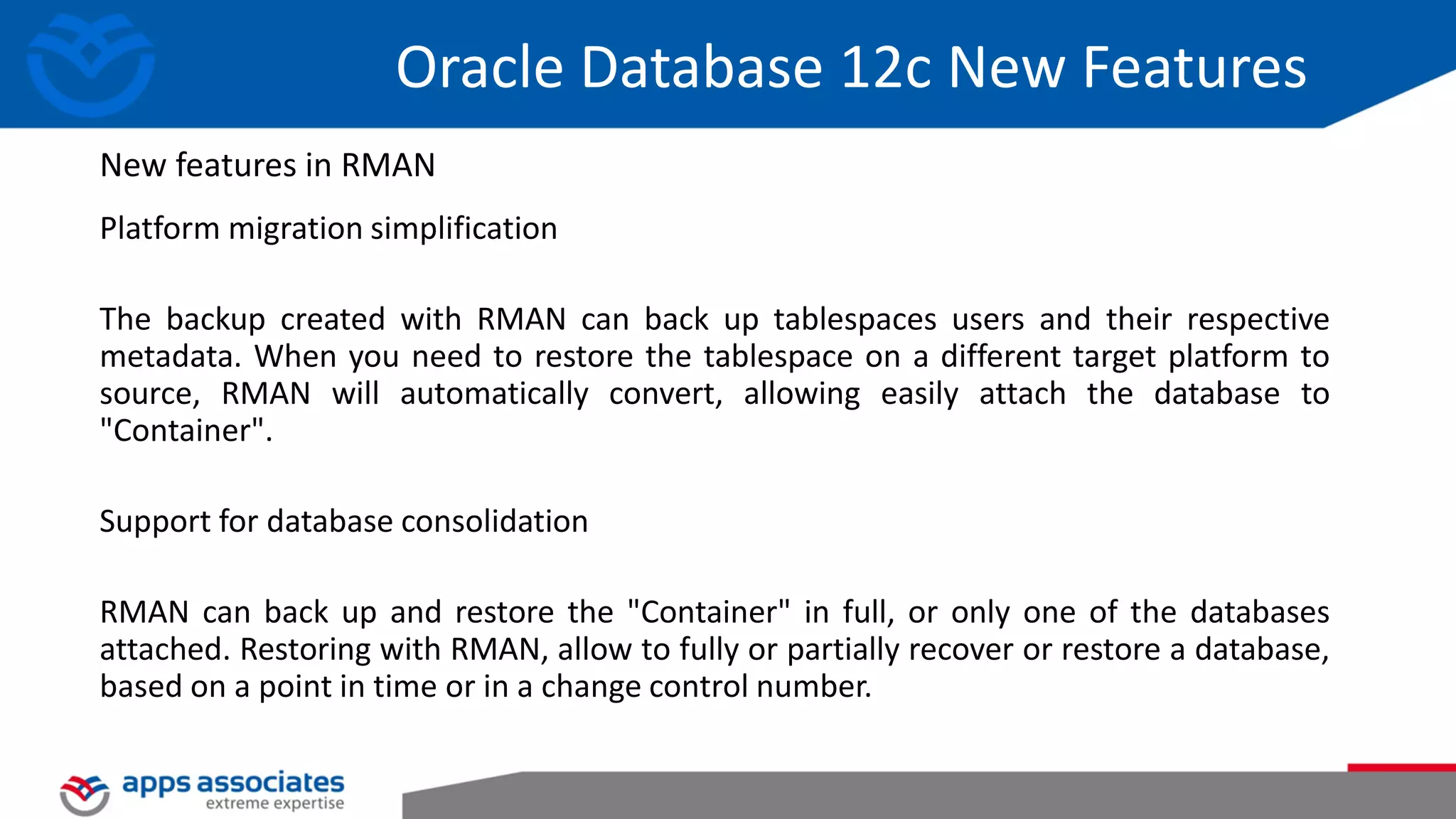 Oracle Database 12c New Features

New features in RMAN

Platform migration simplification

The backup created with RMAN can back up tablespaces users and their respective metadata. When you need to restore the tablespace on a different target platform to source, RMAN will automatically convert, allowing easily attach the database to "Container".

Support for database consolidation

RMAN can back up and restore the "Container" in full, or only one of the databases attached. Restoring with RMAN, allow to fully or partially recover or restore a database, based on a point in time or in a change control number.

apps associates
extreme expertise